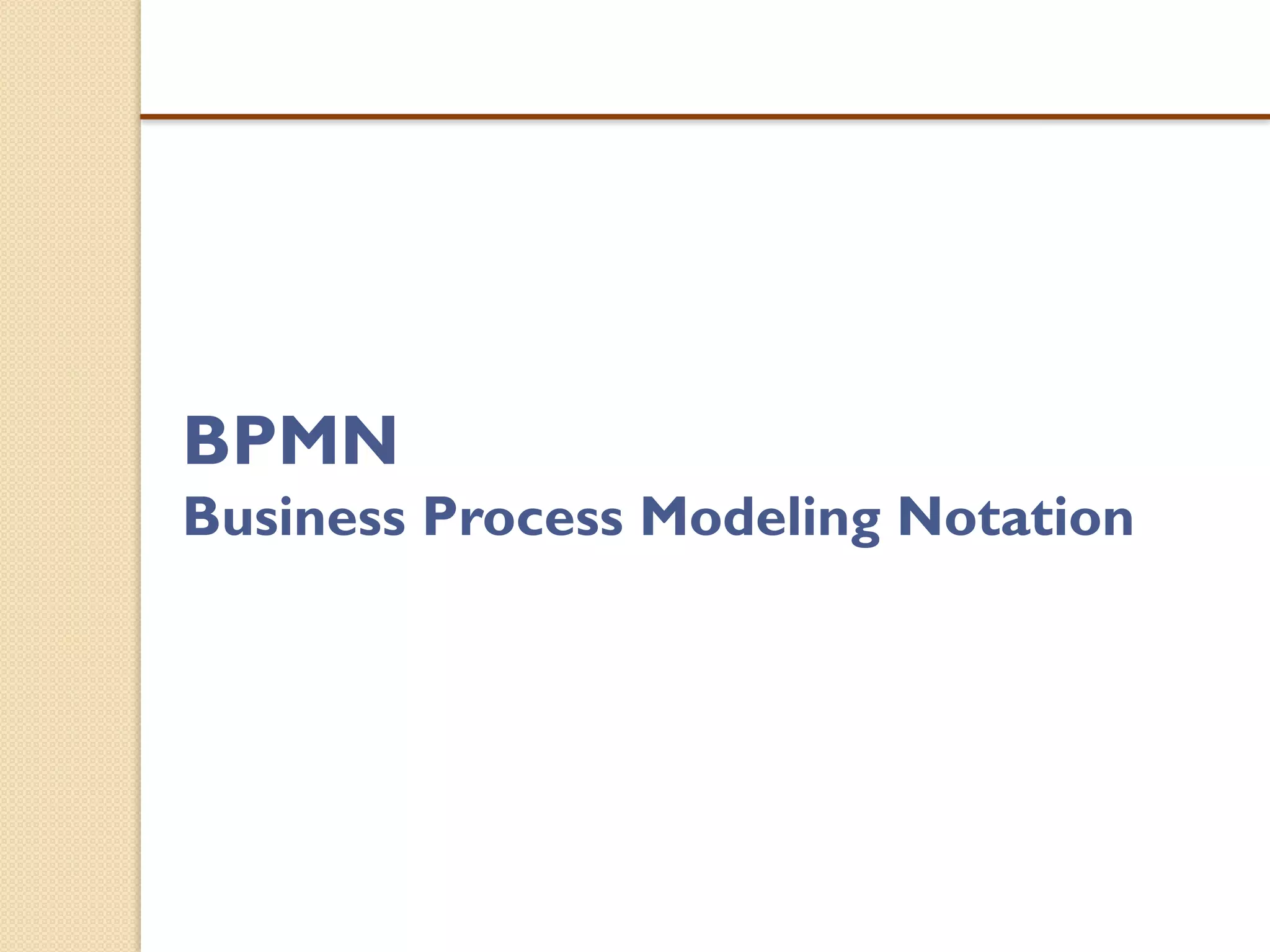 BPMN
Business Process Modeling Notation